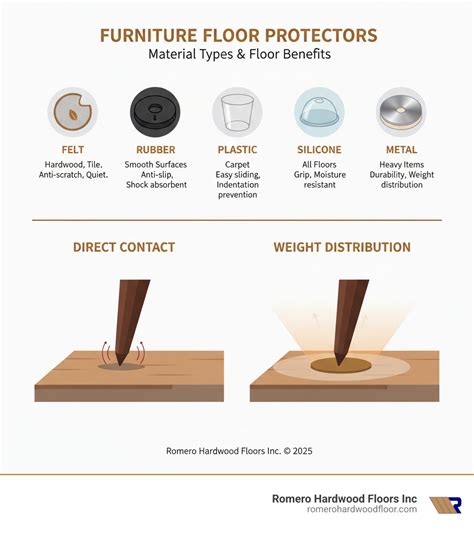 FURNITURE FLOOR PROTECTORS
Material Types & Floor Benefits

FELT
Hardwood, Tile, Anti-scratch, Quiet.

RUBBER
Smooth Surfaces Anti-slip, Shock absorbent

PLASTIC
Carpet Easy sliding, Indentation prevention

SILICONE
All Floors Grip, Moisture resistant

METAL
Heavy Items Durability, Weight distribution

DIRECT CONTACT

WEIGHT DISTRIBUTION

Romero Hardwood Floors Inc. © 2025

Romero Hardwood Floors Inc
romerohardwoodfloor.com